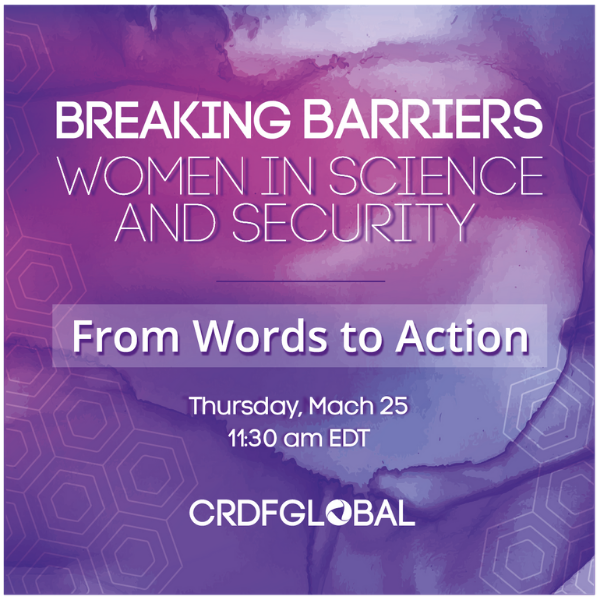 BREAKING BARRIERS
WOMEN IN SCIENCE AND SECURITY

From Words to Action

Thursday, Mach 25
11:30 am EDT

CRDFGLOBAL